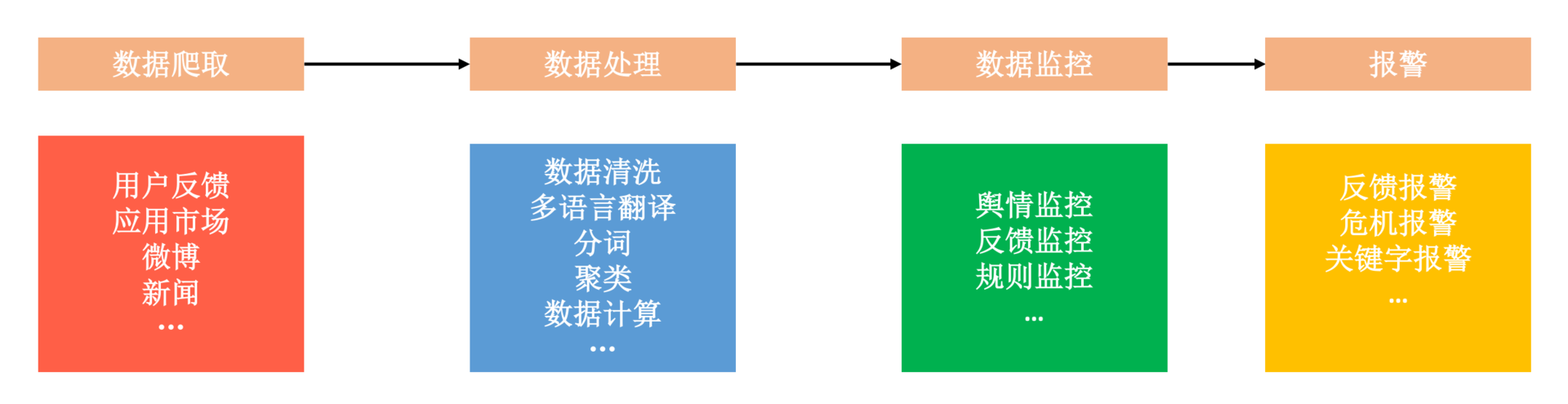 数据爬取

数据处理

数据监控

报警

用户反馈
应用市场
微博
新闻
...

数据清洗
多语言翻译
分词
聚类
数据计算
...

舆情监控
反馈监控
规则监控
...

反馈报警
危机报警
关键字报警
...